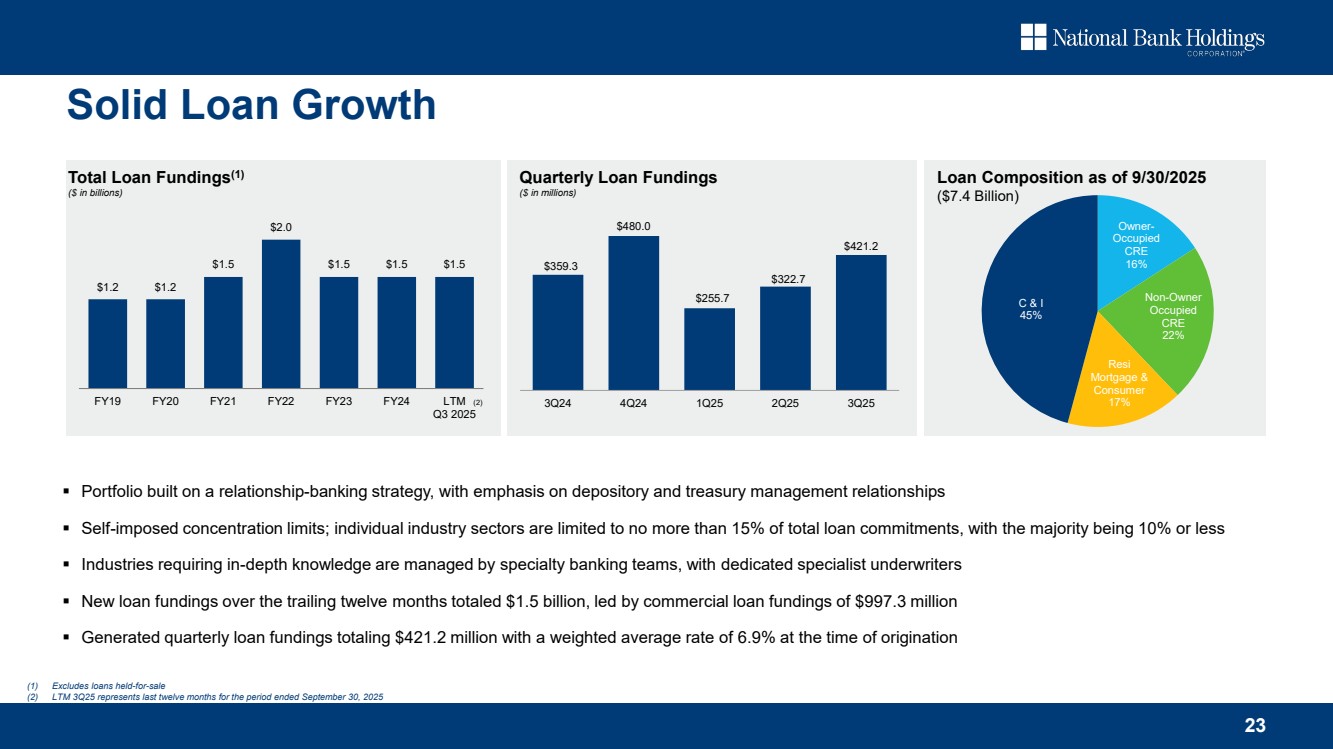 National Bank Holdings
CORPORATION

Solid Loan Growth

Total Loan Fundings$^{(1)}$
($ in billions)

$1.2 $1.2 $1.5 $2.0 $1.5 $1.5 $1.5

FY19 FY20 FY21 FY22 FY23 FY24 LTM (2) Q3 2025

Quarterly Loan Fundings
($ in millions)

$359.3 $480.0 $255.7 $322.7 $421.2

3Q24 4Q24 1Q25 2Q25 3Q25

Loan Composition as of 9/30/2025
($7.4 Billion)

Owner-Occupied CRE 16%

Non-Owner Occupied CRE 22%

Resi Mortgage & Consumer 17%

C & I 45%

▪ Portfolio built on a relationship-banking strategy, with emphasis on depository and treasury management relationships

▪ Self-imposed concentration limits; individual industry sectors are limited to no more than 15% of total loan commitments, with the majority being 10% or less

▪ Industries requiring in-depth knowledge are managed by specialty banking teams, with dedicated specialist underwriters

▪ New loan fundings over the trailing twelve months totaled $1.5 billion, led by commercial loan fundings of $997.3 million

▪ Generated quarterly loan fundings totaling $421.2 million with a weighted average rate of 6.9% at the time of origination

(1) Excludes loans held-for-sale
(2) LTM 3Q25 represents last twelve months for the period ended September 30, 2025

23